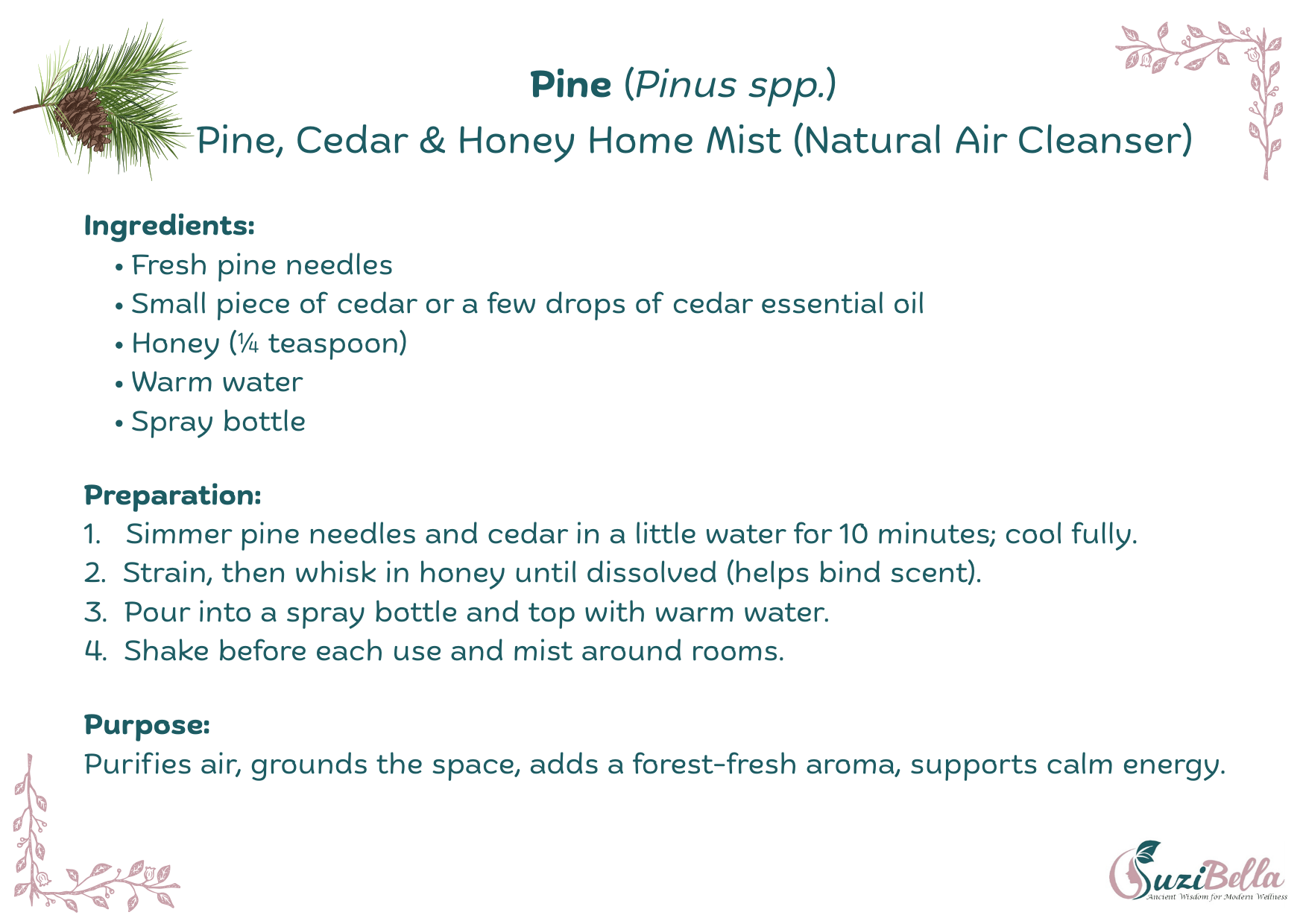 Pine (Pinus spp.)
Pine, Cedar & Honey Home Mist (Natural Air Cleanser)

Ingredients:
• Fresh pine needles
• Small piece of cedar or a few drops of cedar essential oil
• Honey (¼ teaspoon)
• Warm water
• Spray bottle

Preparation:
1. Simmer pine needles and cedar in a little water for 10 minutes; cool fully.
2. Strain, then whisk in honey until dissolved (helps bind scent).
3. Pour into a spray bottle and top with warm water.
4. Shake before each use and mist around rooms.

Purpose:
Purifies air, grounds the space, adds a forest-fresh aroma, supports calm energy.

SuziBella
Ancient Wisdom for Modern Wellness